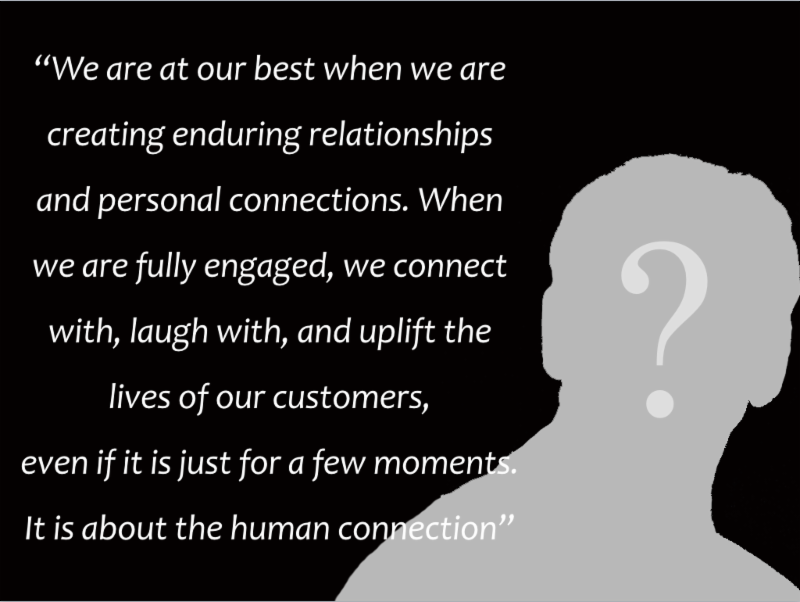 “We are at our best when we are creating enduring relationships and personal connections. When we are fully engaged, we connect with, laugh with, and uplift the lives of our customers, even if it is just for a few moments. It is about the human connection”

?